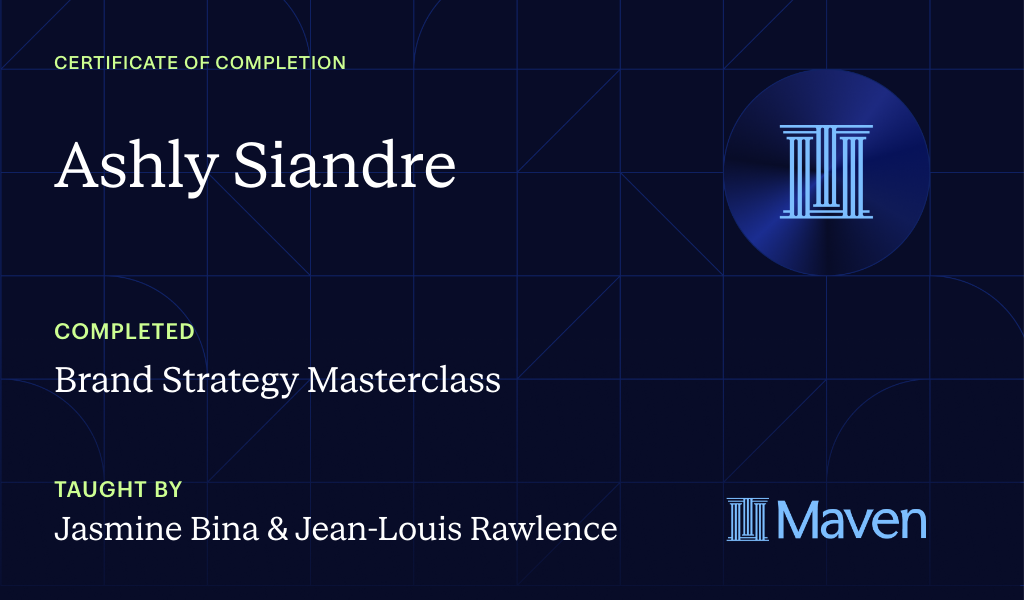 CERTIFICATE OF COMPLETION

Ashly Siandre

COMPLETED

Brand Strategy Masterclass

TAUGHT BY

Jasmine Bina & Jean-Louis Rawlence

Maven